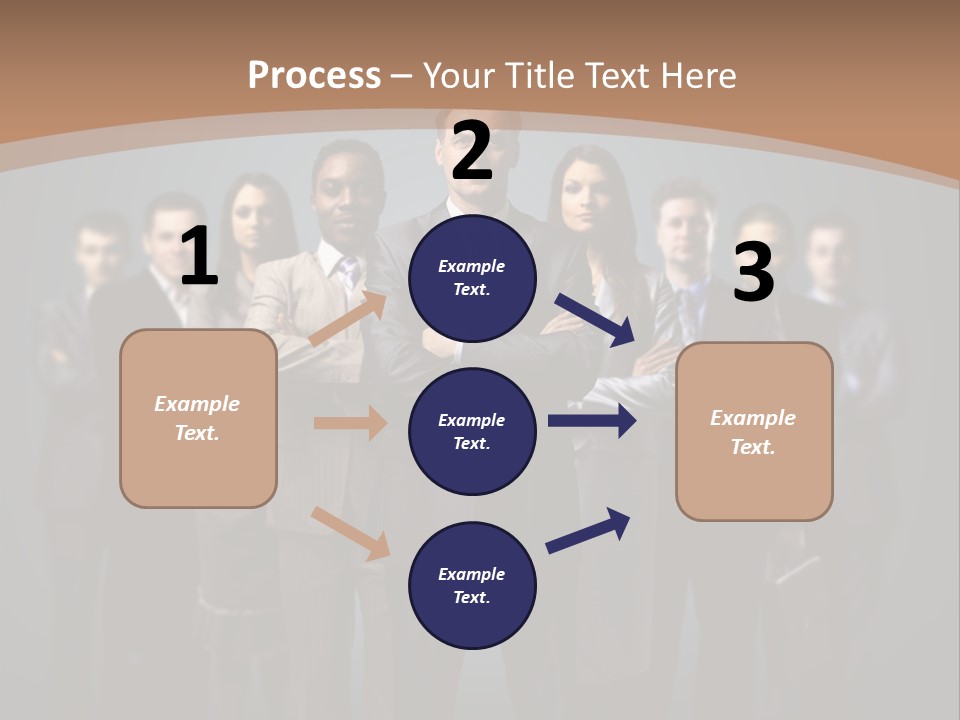 Process – Your Title Text Here

1

Example Text.

2

Example Text.

Example Text.

Example Text.

3

Example Text.